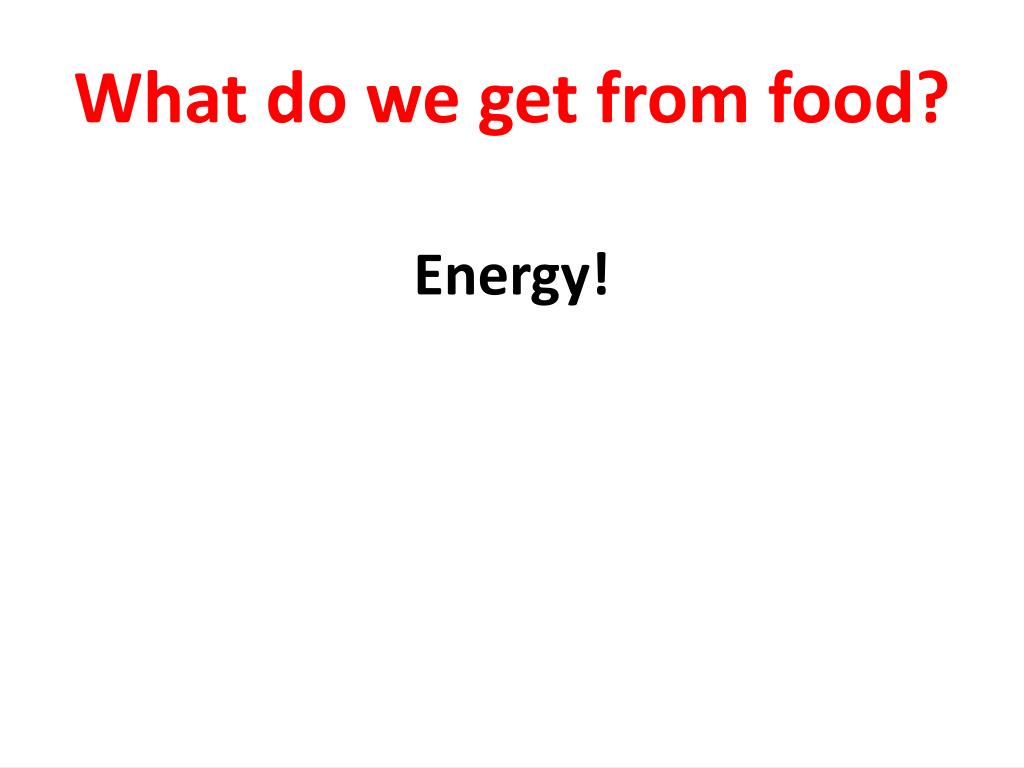 What do we get from food?

Energy!